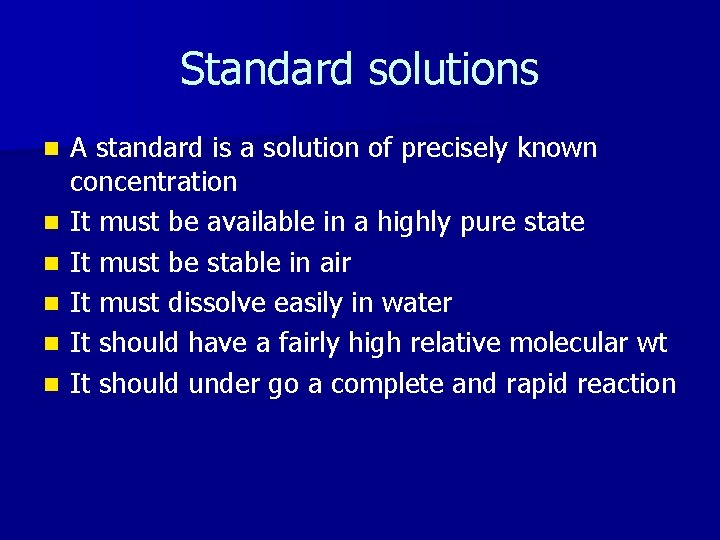 Standard solutions

- A standard is a solution of precisely known concentration
- It must be available in a highly pure state
- It must be stable in air
- It must dissolve easily in water
- It should have a fairly high relative molecular wt
- It should under go a complete and rapid reaction